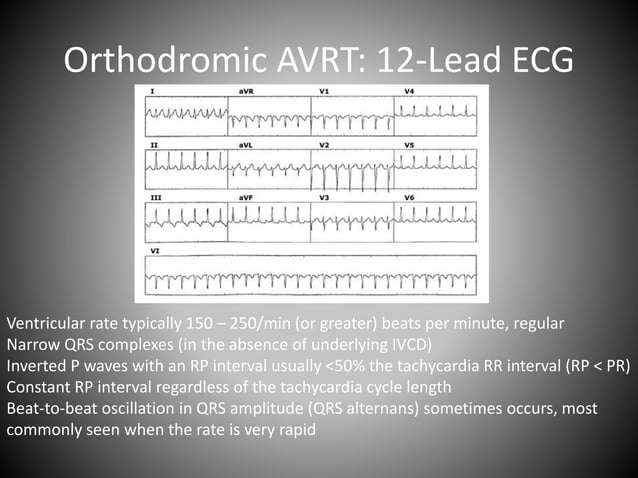 Orthodromic AVRT: 12-Lead ECG

I

aVR

V1

V4

II

aVL

V2

V5

III

aVF

V3

V6

VI

Ventricular rate typically 150 – 250/min (or greater) beats per minute, regular
Narrow QRS complexes (in the absence of underlying IVCD)
Inverted P waves with an RP interval usually <50% the tachycardia RR interval (RP < PR)
Constant RP interval regardless of the tachycardia cycle length
Beat-to-beat oscillation in QRS amplitude (QRS alternans) sometimes occurs, most commonly seen when the rate is very rapid